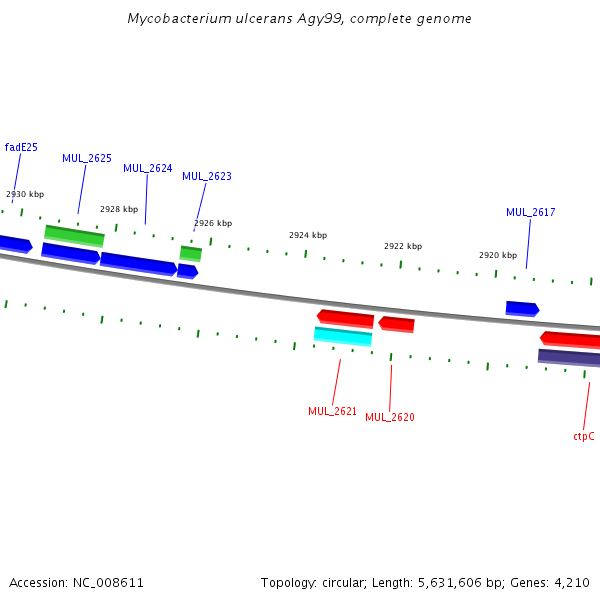 Mycobacterium ulcerans Agy99, complete genome

fadE25
MUL_2625
MUL_2624
MUL_2623
2930 kbp
2928 kbp
2926 kbp
2924 kbp
2922 kbp
2920 kbp
MUL_2617

MUL_2621
MUL_2620
ctpC

Accession: NC_008611
Topology: circular; Length: 5,631,606 bp; Genes: 4,210